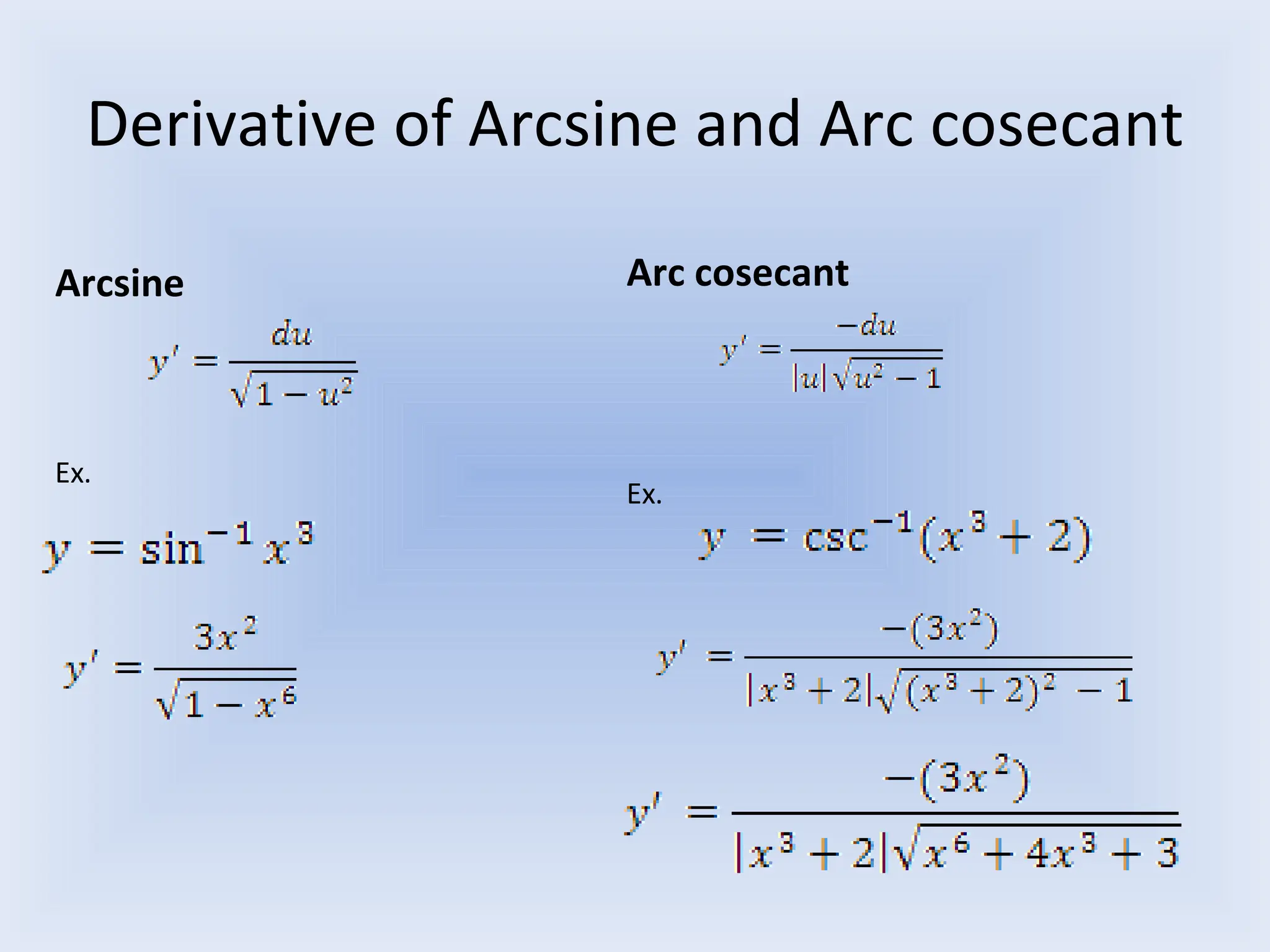 Derivative of Arcsine and Arc cosecant

Arcsine

$y' = \frac{du}{\sqrt{1-u^2}}$

Ex.

$y = \sin^{-1} x^3$

$y' = \frac{3x^2}{\sqrt{1-x^6}}$

Arc cosecant

$y' = \frac{-du}{|u|\sqrt{u^2-1}}$

Ex.

$y = \csc^{-1}(x^3+2)$

$y' = \frac{-(3x^2)}{|x^3+2|\sqrt{(x^3+2)^2-1}}$

$y' = \frac{-(3x^2)}{|x^3+2|\sqrt{x^6+4x^3+3}}$